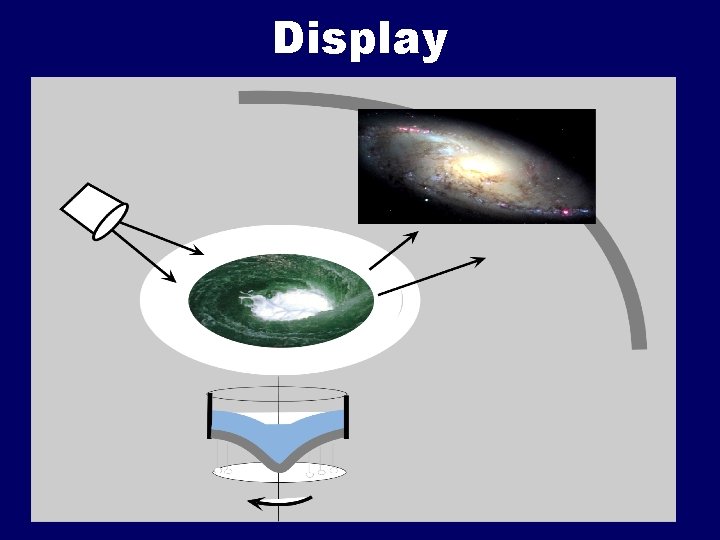 Display